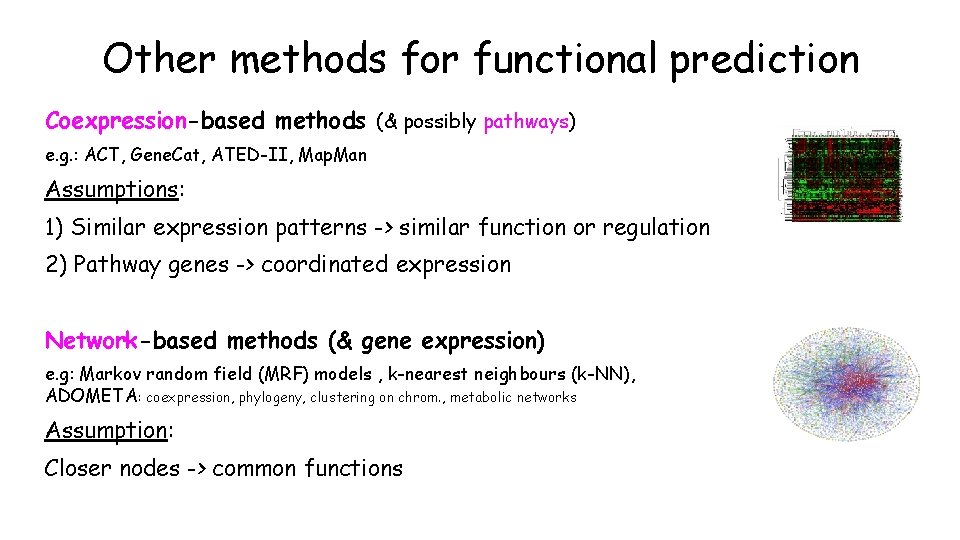 Other methods for functional prediction

Coexpression-based methods (& possibly pathways)

e.g.: ACT, GeneCat, ATED-II, MapMan

Assumptions:

1) Similar expression patterns -> similar function or regulation

2) Pathway genes -> coordinated expression

Network-based methods (& gene expression)

e.g: Markov random field (MRF) models , k-nearest neighbours (k-NN), ADOMETA: coexpression, phylogeny, clustering on chrom., metabolic networks

Assumption:

Closer nodes -> common functions